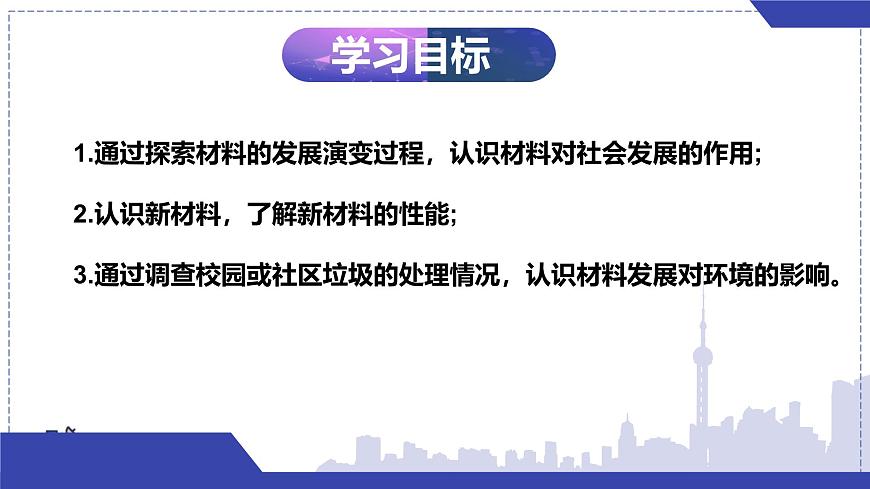 学习目标

1.通过探索材料的发展演变过程，认识材料对社会发展的作用;

2.认识新材料，了解新材料的性能;

3.通过调查校园或社区垃圾的处理情况，认识材料发展对环境的影响。